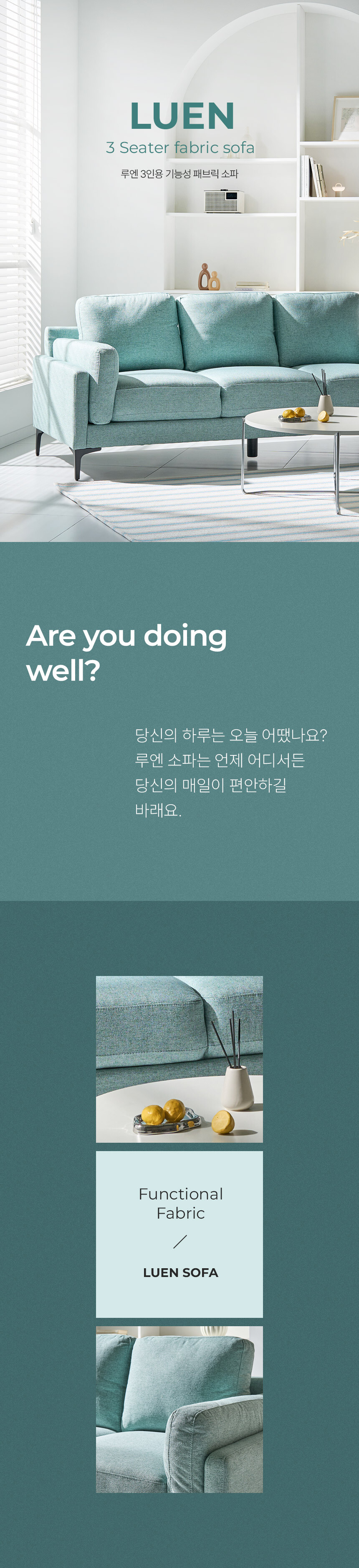 LUEN
3 Seater fabric sofa
루엔 3인용 기능성 패브릭 소파

Are you doing well?

당신의 하루는 오늘 어땠나요?
루엔 소파는 언제 어디서든
당신의 매일이 편안하길
바래요.

Functional Fabric
/
LUEN SOFA